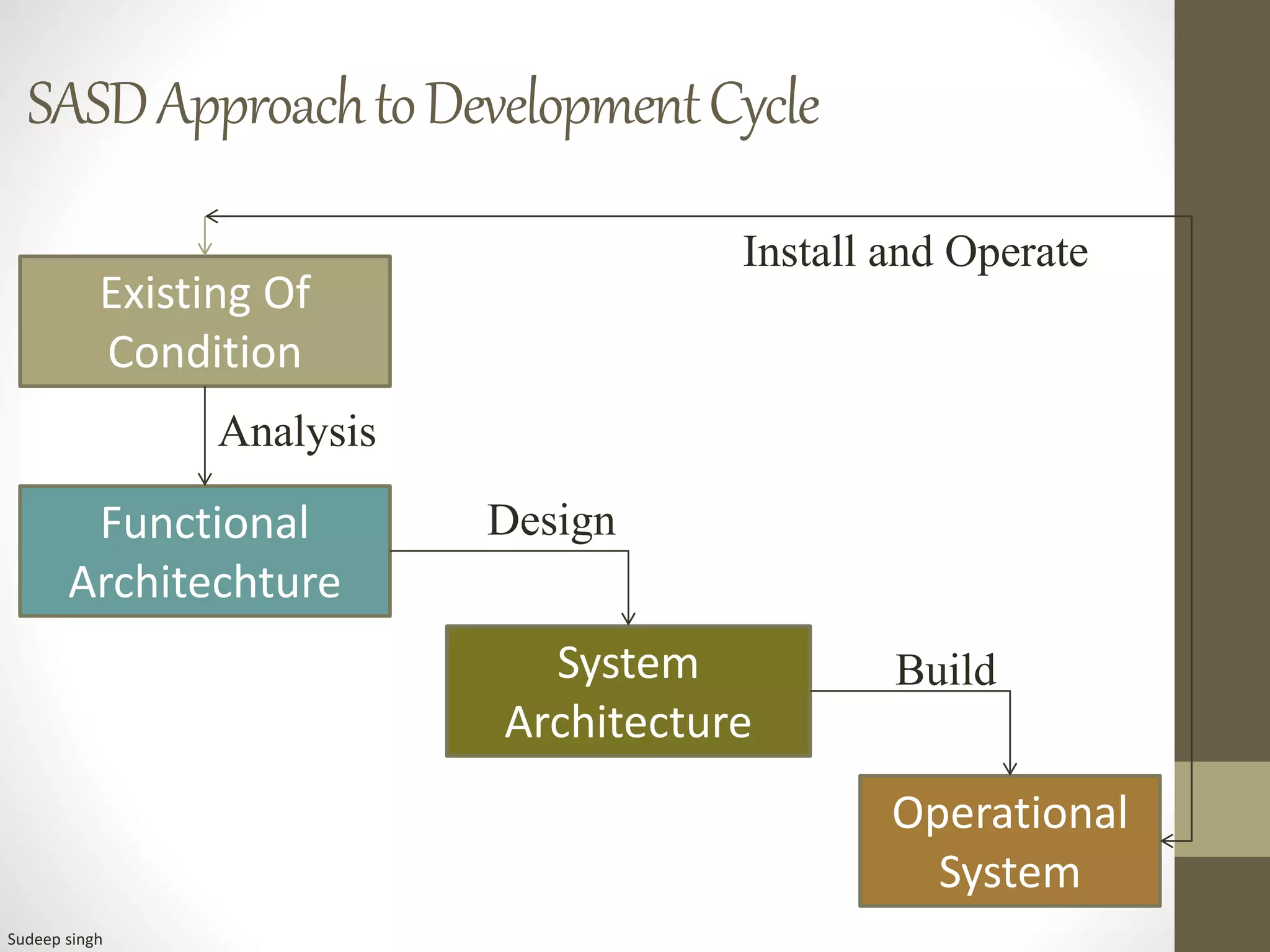 SASD Approach to Development Cycle

Install and Operate

Existing Of Condition

Analysis

Functional Architechture

Design

System Architecture

Build

Operational System

Sudeep singh